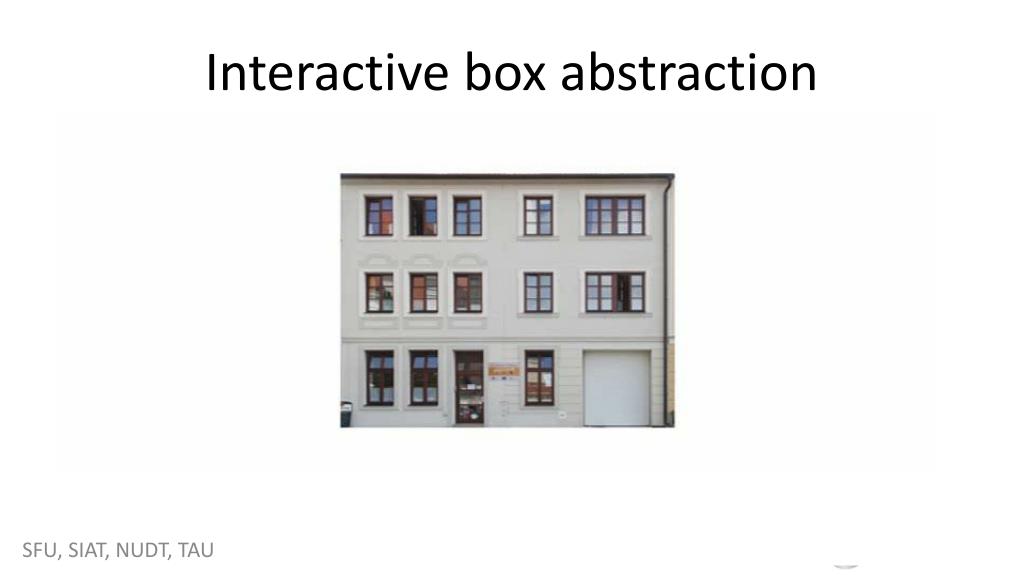 Interactive box abstraction

SFU, SIAT, NUDT, TAU